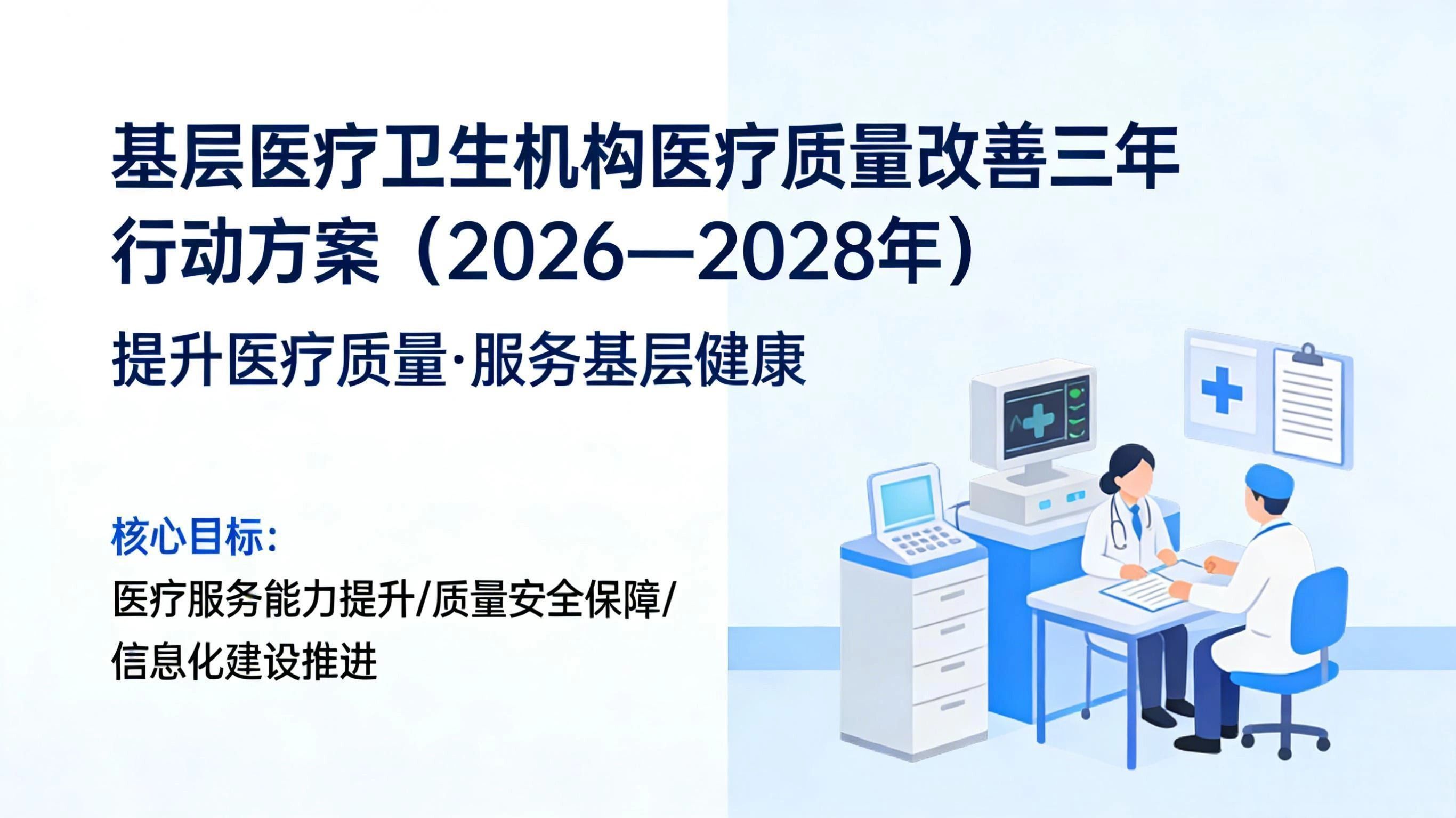 基层医疗卫生机构医疗质量改善三年行动方案（2026—2028年）

提升医疗质量·服务基层健康

核心目标：

医疗服务能力提升/质量安全保障/信息化建设推进